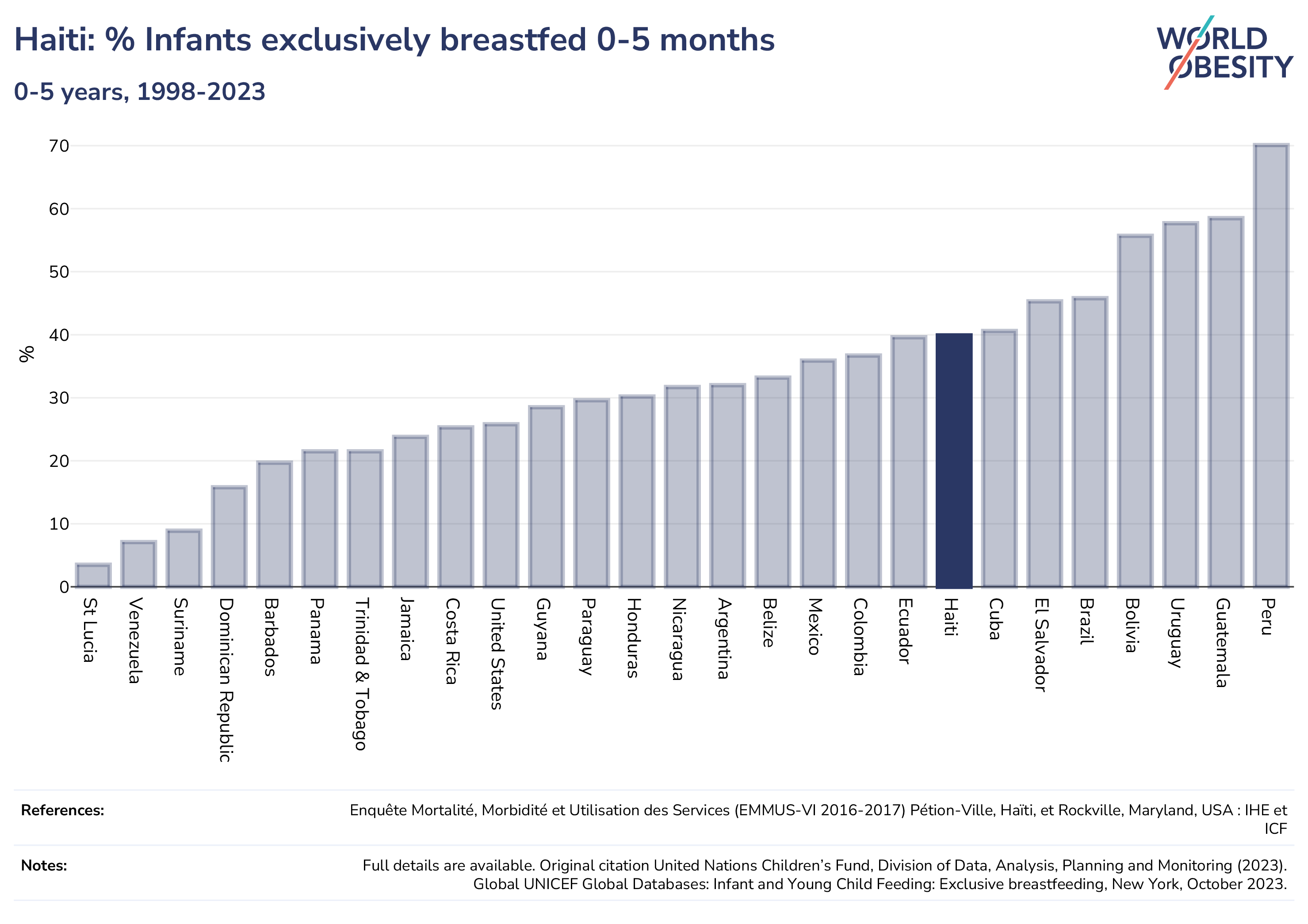 Haiti: % Infants exclusively breastfed 0-5 months

0-5 years, 1998-2023

WORLD OBESITY

%

70
60
50
40
30
20
10
0

St Lucia
Venezuela
Suriname
Dominican Republic
Barbados
Panama
Trinidad & Tobago
Jamaica
Costa Rica
United States
Guyana
Paraguay
Honduras
Nicaragua
Argentina
Belize
Mexico
Colombia
Ecuador
Haiti
Cuba
El Salvador
Brazil
Bolivia
Uruguay
Guatemala
Peru

References: Enquête Mortalité, Morbidité et Utilisation des Services (EMMUS-VI 2016-2017) Pétion-Ville, Haïti, et Rockville, Maryland, USA : IHE et ICF

Notes: Full details are available. Original citation United Nations Children's Fund, Division of Data, Analysis, Planning and Monitoring (2023). Global UNICEF Global Databases: Infant and Young Child Feeding: Exclusive breastfeeding, New York, October 2023.